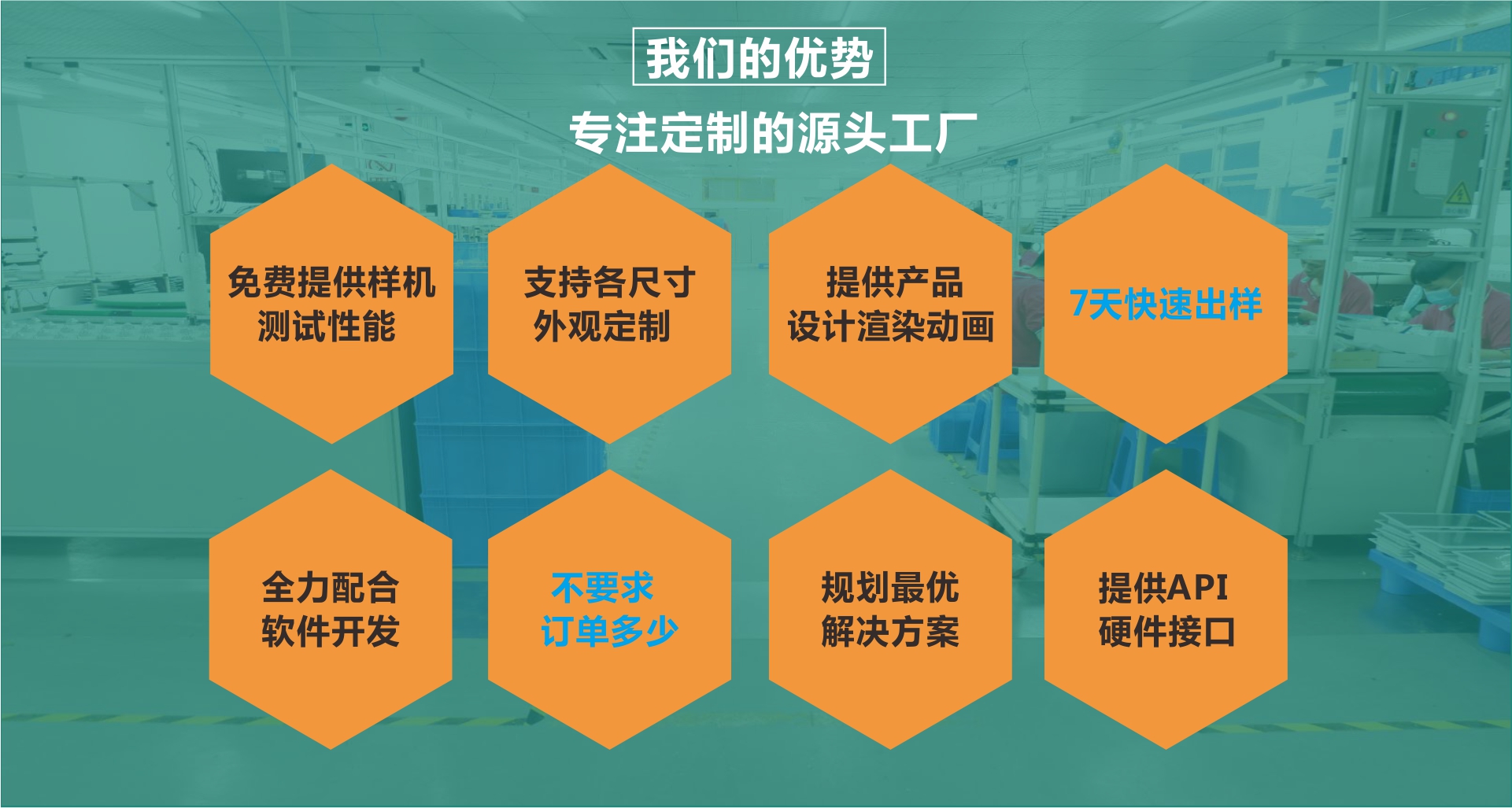 我们的优势

专注定制的源头工厂

免费提供样机
测试性能

支持各尺寸
外观定制

提供产品
设计渲染动画

7天快速出样

全力配合
软件开发

不要求
订单多少

规划最优
解决方案

提供API
硬件接口